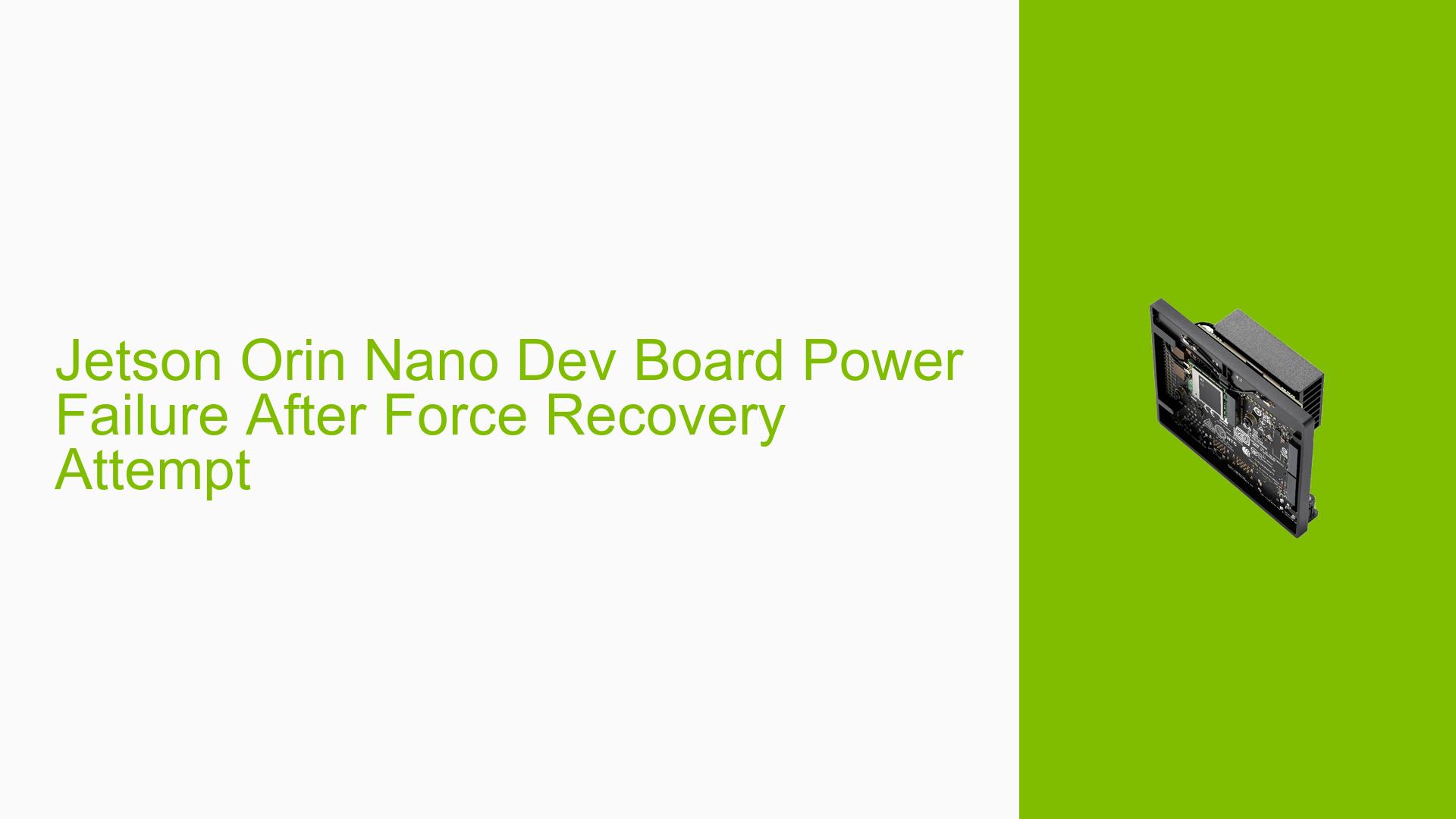 Jetson Orin Nano Dev Board Power Failure After Force Recovery Attempt